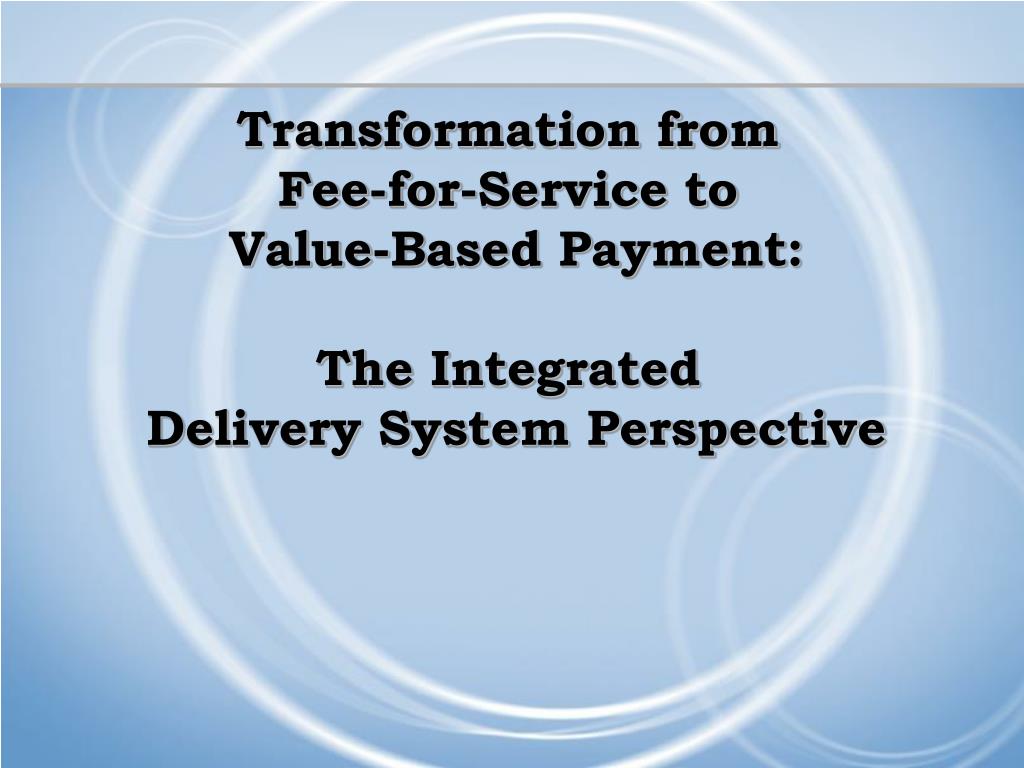 Transformation from Fee-for-Service to Value-Based Payment:

The Integrated Delivery System Perspective